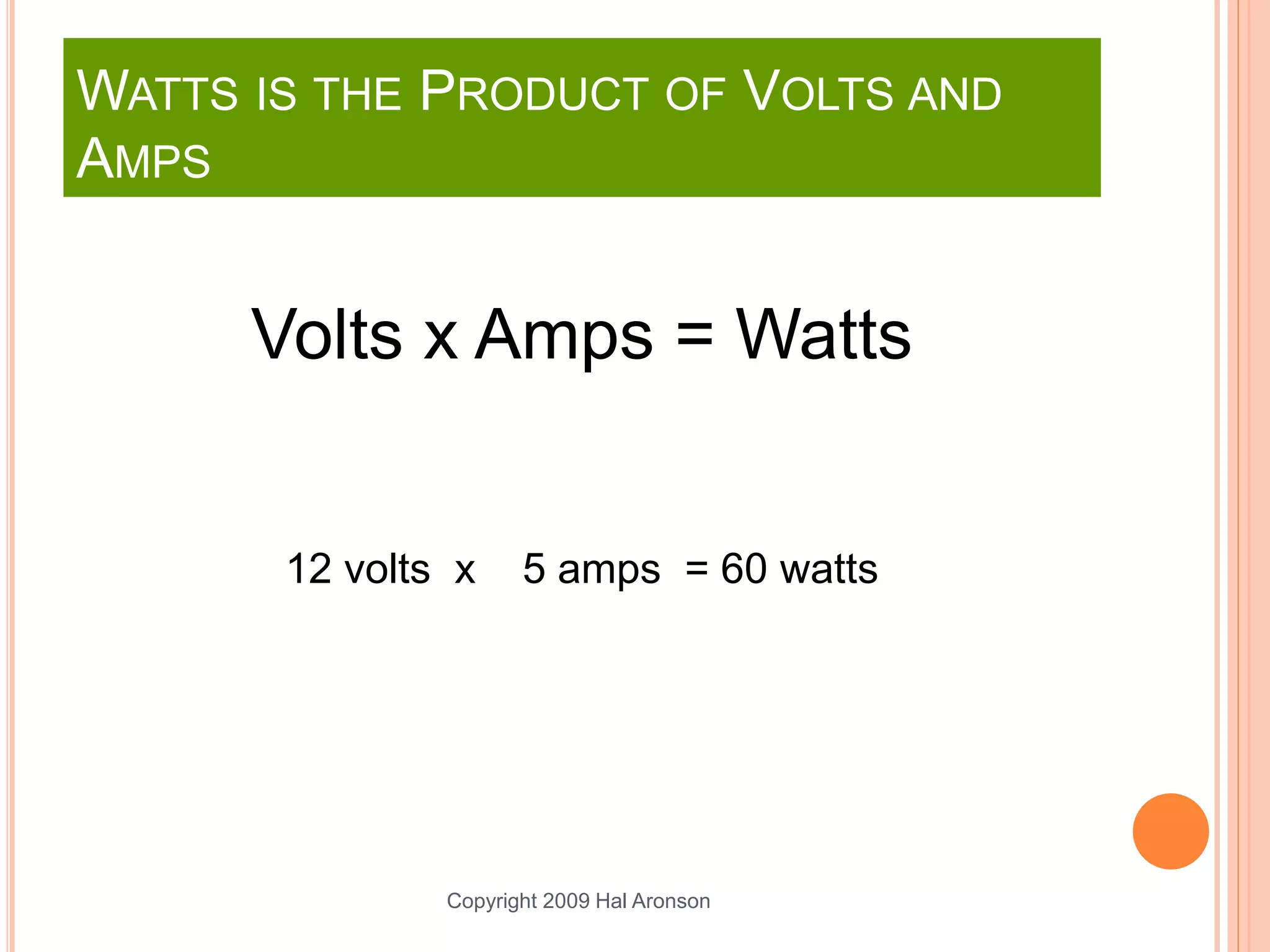 WATTS IS THE PRODUCT OF VOLTS AND AMPS

Volts x Amps = Watts

12 volts x 5 amps = 60 watts

Copyright 2009 Hal Aronson